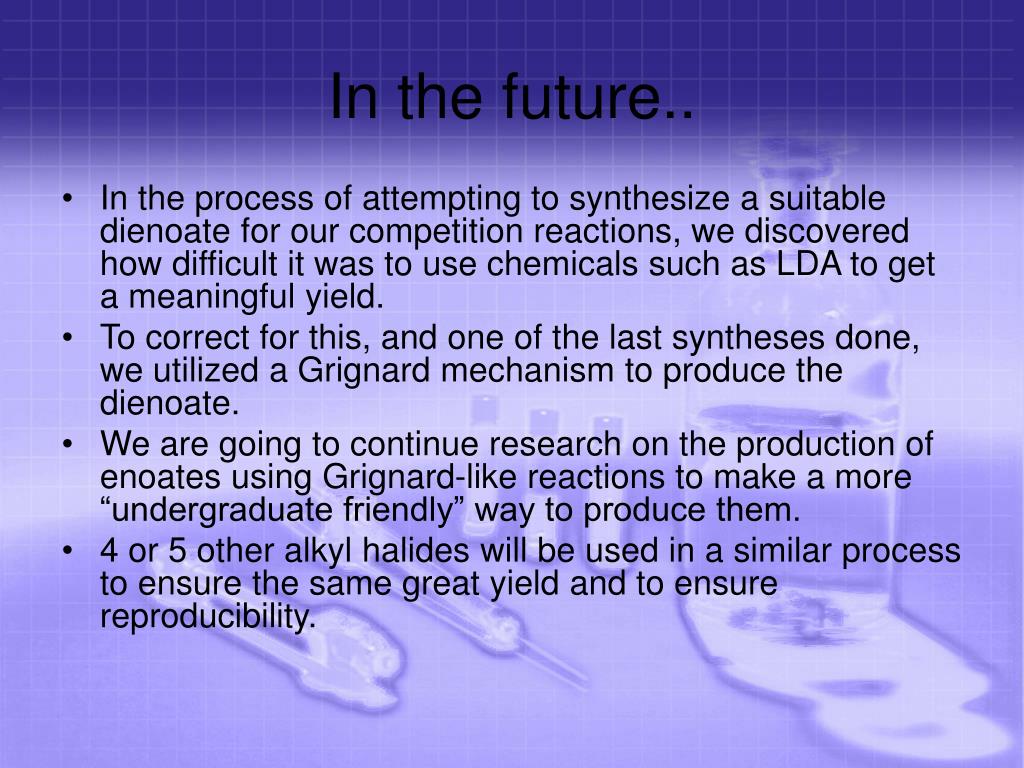 In the future..

• In the process of attempting to synthesize a suitable dienoate for our competition reactions, we discovered how difficult it was to use chemicals such as LDA to get a meaningful yield.
• To correct for this, and one of the last syntheses done, we utilized a Grignard mechanism to produce the dienoate.
• We are going to continue research on the production of enoates using Grignard-like reactions to make a more “undergraduate friendly” way to produce them.
• 4 or 5 other alkyl halides will be used in a similar process to ensure the same great yield and to ensure reproducibility.